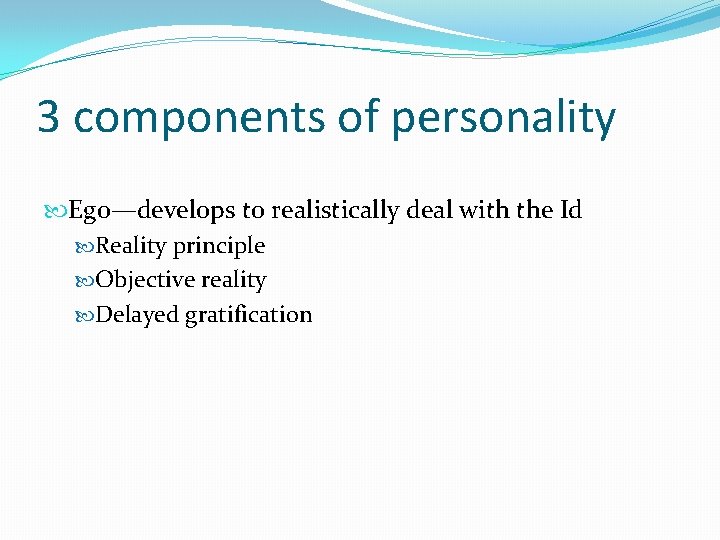 3 components of personality

Ego—develops to realistically deal with the Id

Reality principle

Objective reality

Delayed gratification